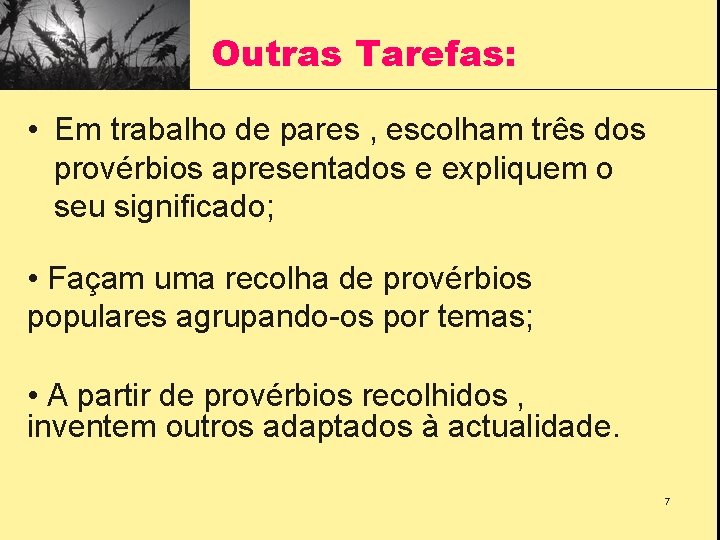 Outras Tarefas:

• Em trabalho de pares , escolham três dos provérbios apresentados e expliquem o seu significado;

• Façam uma recolha de provérbios populares agrupando-os por temas;

• A partir de provérbios recolhidos , inventem outros adaptados à actualidade.

7